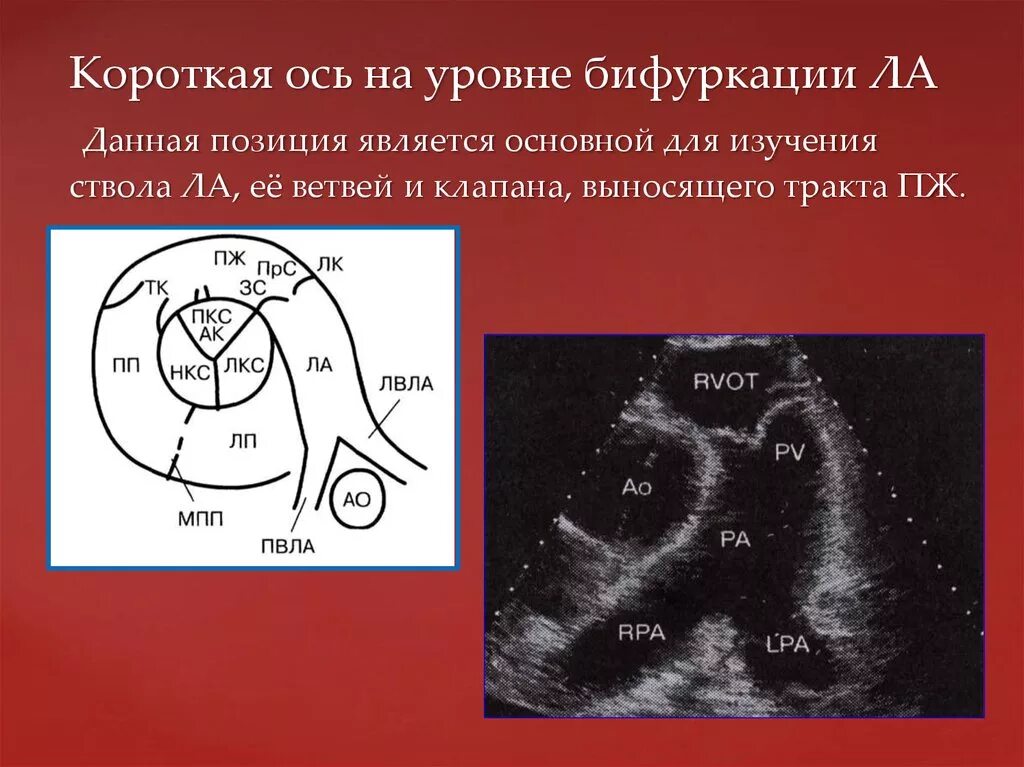 Короткая ось на уровне бифуркации ЛА

Данная позиция является основной для изучения ствола ЛА, её ветвей и клапана, выносящего тракта ПЖ.

ПЖ
ПрС
ЛК
ТК
ЗС
ПКС
АК
ПП
НКС
ЛКС
ЛА
ЛВЛА
ЛП
АО
МПП
ПВЛА

RVOT
PV
Ao
PA
RPA
LPA